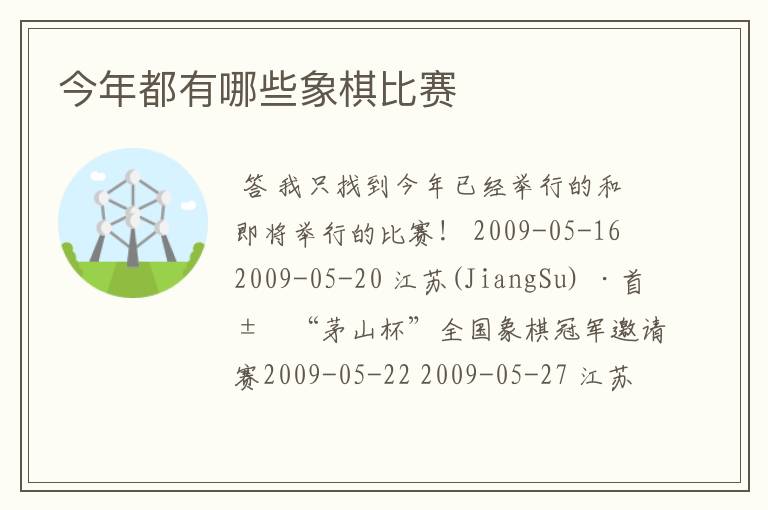 今年都有哪些象棋比赛

答 我只找到今年已经举行的和即将举行的比赛！ 2009-05-16 2009-05-20 江苏(JiangSu) ·首±　“茅山杯”全国象棋冠军邀请赛2009-05-22 2009-05-27 江苏